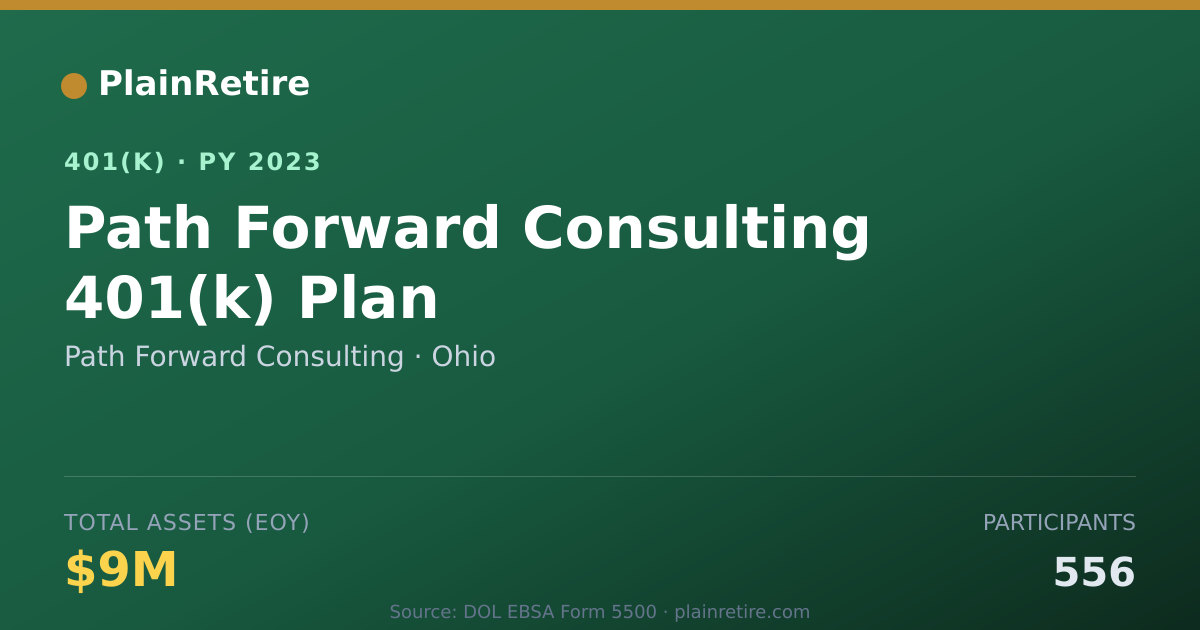 PlainRetire

401(K) · PY 2023

Path Forward Consulting 401(k) Plan

Path Forward Consulting · Ohio

TOTAL ASSETS (EOY)

$9M

PARTICIPANTS

556

Source: DOL EBSA Form 5500 · plainretire.com